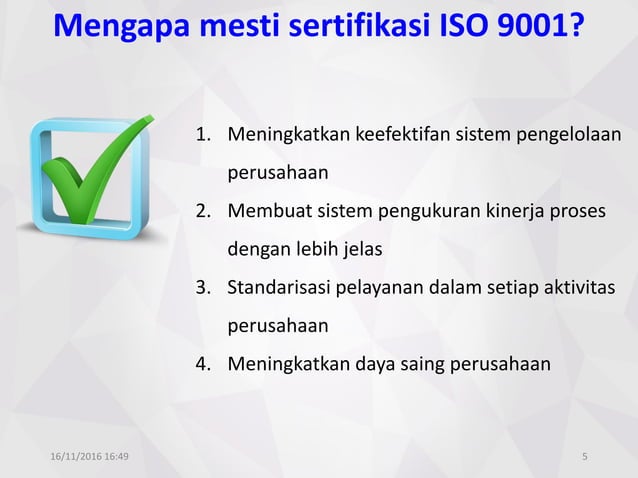 Mengapa mesti sertifikasi ISO 9001?

1. Meningkatkan keefektifan sistem pengelolaan perusahaan
2. Membuat sistem pengukuran kinerja proses dengan lebih jelas
3. Standarisasi pelayanan dalam setiap aktivitas perusahaan
4. Meningkatkan daya saing perusahaan

16/11/2016 16:49

5